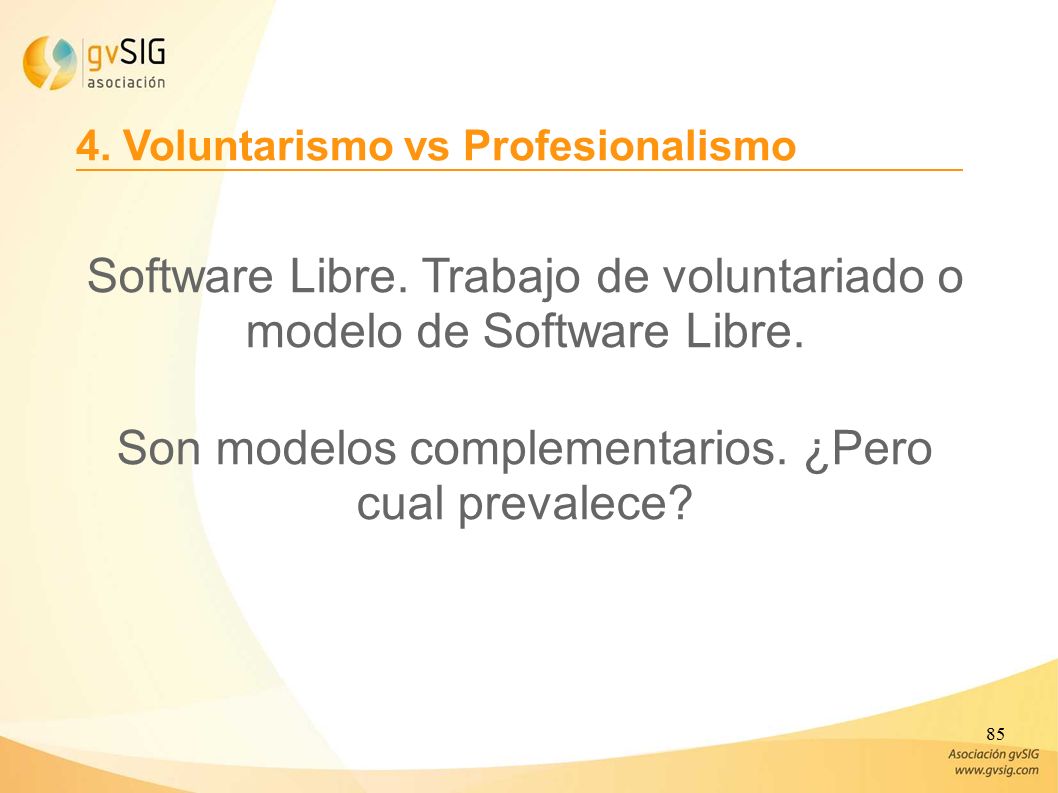 gvSIG asociación

4. Voluntarismo vs Profesionalismo

Software Libre. Trabajo de voluntariado o modelo de Software Libre.

Son modelos complementarios. ¿Pero cual prevalece?

85

Asociación gvSIG
www.gvsig.com